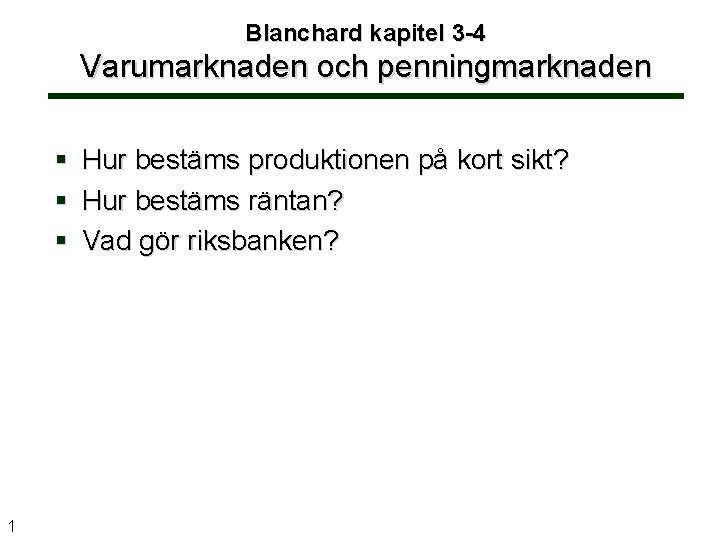 Blanchard kapitel 3-4
Varumarknaden och penningmarknaden

- Hur bestäms produktionen på kort sikt?
- Hur bestäms räntan?
- Vad gör riksbanken?

1